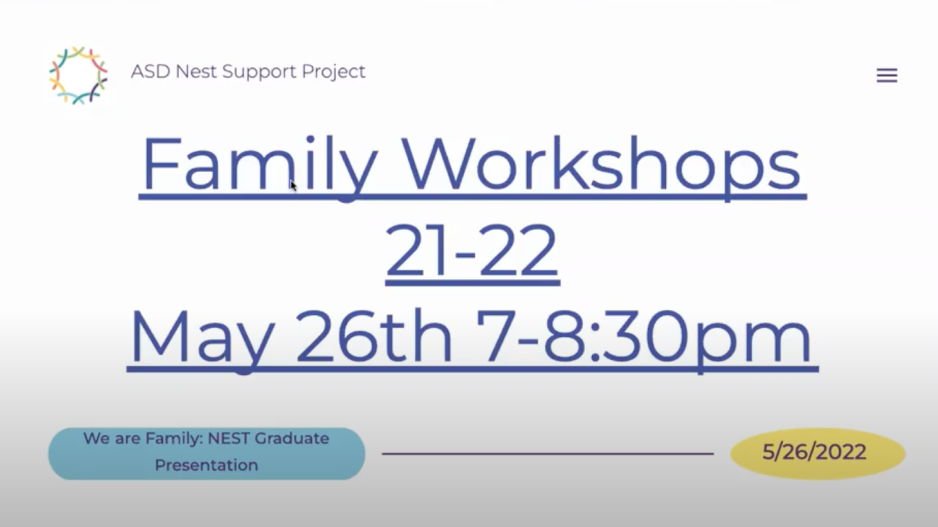 ASD Nest Support Project

Family Workshops 21-22 May 26th 7-8:30pm

We are Family: NEST Graduate Presentation

5/26/2022